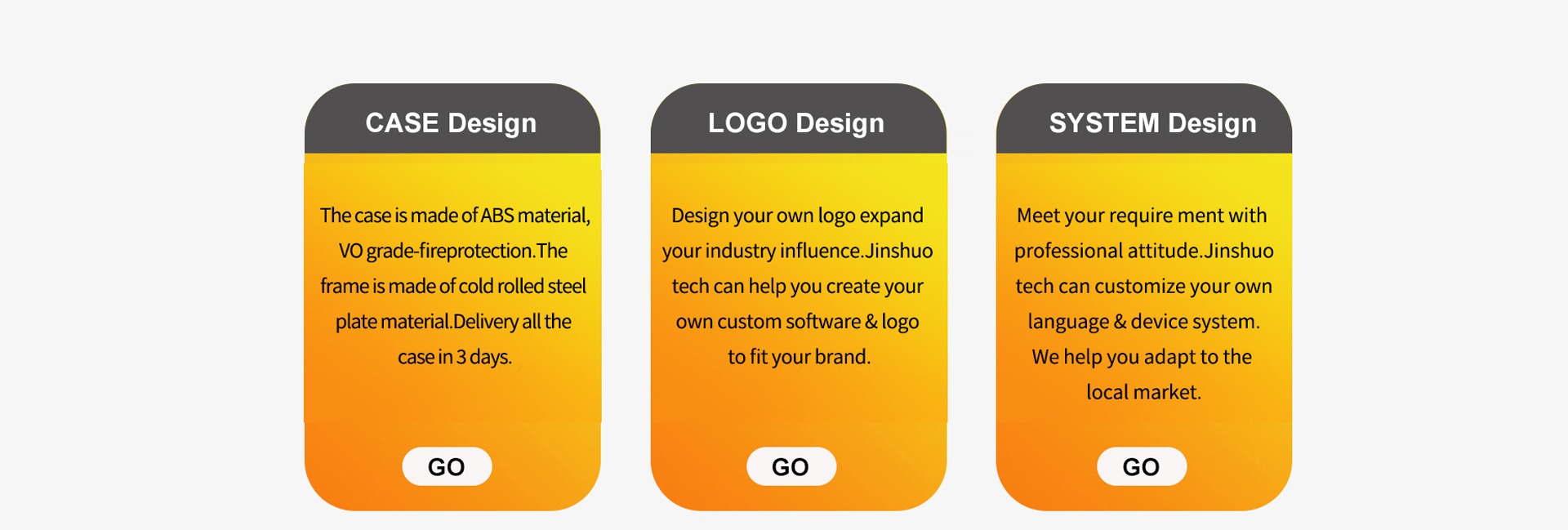 CASE Design

The case is made of ABS material, VO grade-fireprotection.The frame is made of cold rolled steel plate material.Delivery all the case in 3 days.

GO

LOGO Design

Design your own logo expand your industry influence.Jinshuo tech can help you create your own custom software & logo to fit your brand.

GO

SYSTEM Design

Meet your require ment with professional attitude.Jinshuo tech can customize your own language & device system. We help you adapt to the local market.

GO